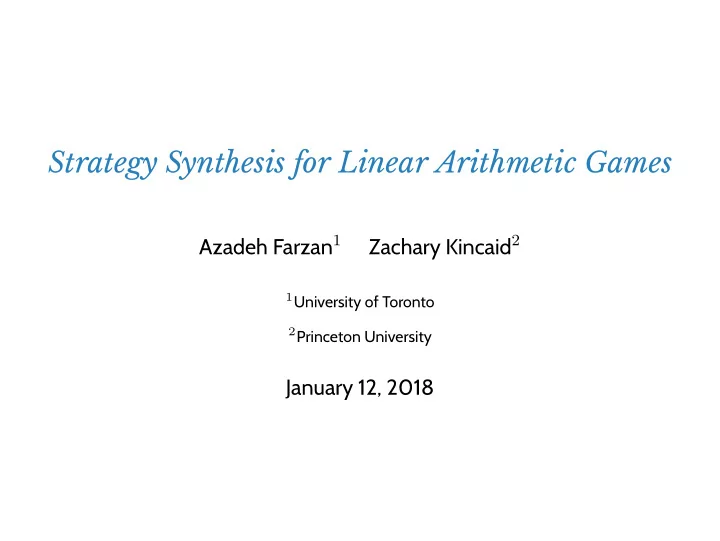 Strategy Synthesis for Linear Arithmetic Games

Azadeh Farzan$^1$ Zachary Kincaid$^2$

$^1$University of Toronto

$^2$Princeton University

January 12, 2018